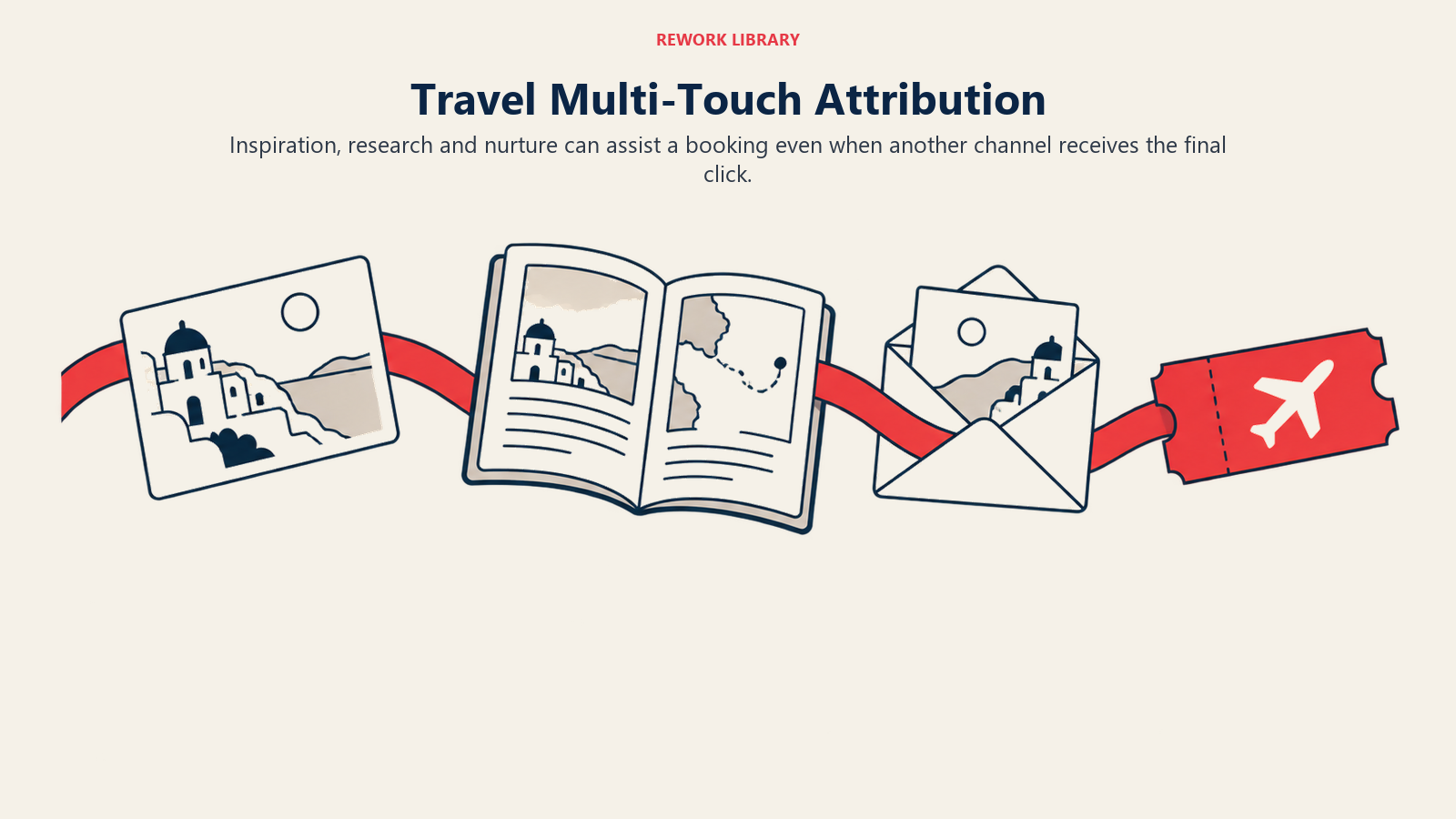 REWORK LIBRARY

Travel Multi-Touch Attribution

Inspiration, research and nurture can assist a booking even when another channel receives the final click.